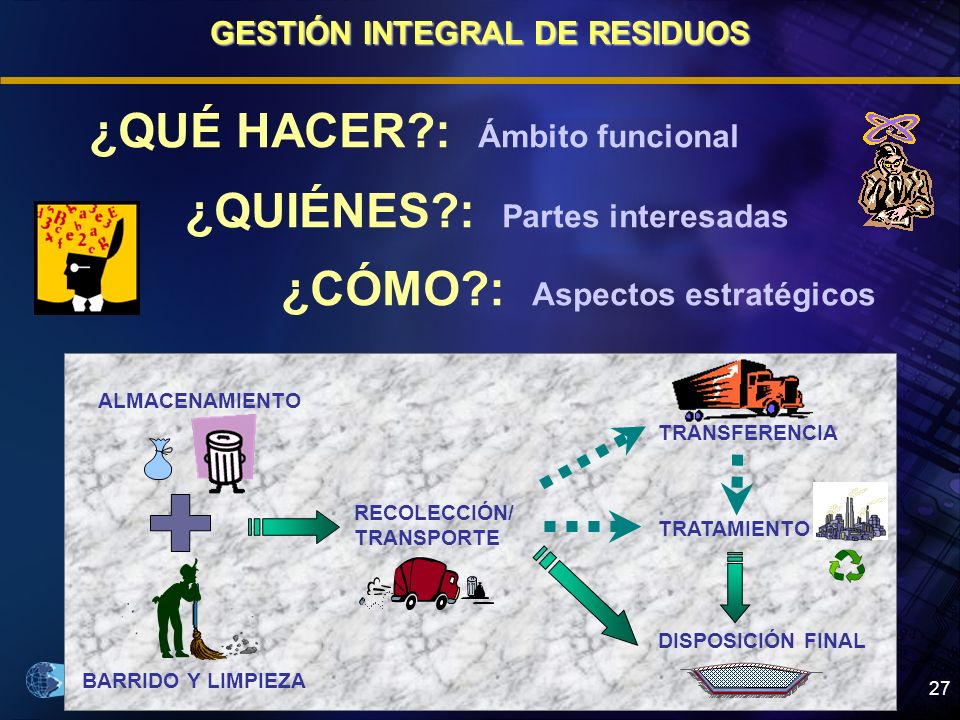 GESTIÓN INTEGRAL DE RESIDUOS

¿QUÉ HACER?: Ámbito funcional

¿QUIÉNES?: Partes interesadas

¿CÓMO?: Aspectos estratégicos

ALMACENAMIENTO

BARRIDO Y LIMPIEZA

RECOLECCIÓN/ TRANSPORTE

TRANSFERENCIA

TRATAMIENTO

DISPOSICIÓN FINAL

27